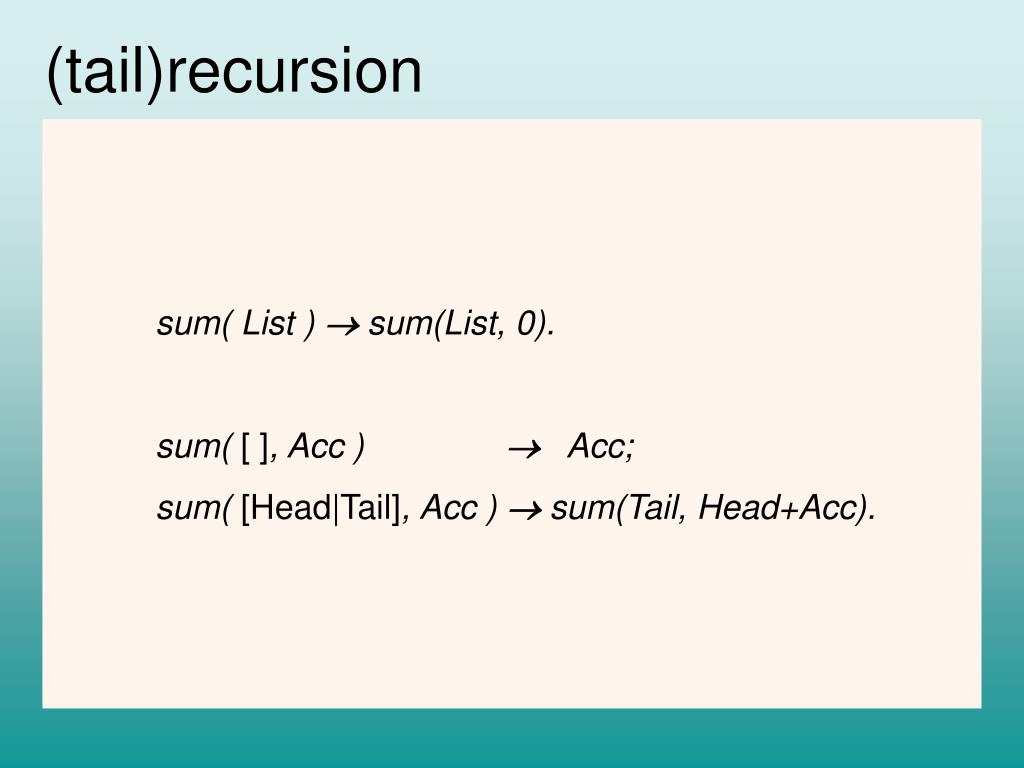 (tail)recursion

sum( List ) → sum(List, 0).

sum( [ ], Acc ) → Acc;

sum( [Head|Tail], Acc ) → sum(Tail, Head+Acc).